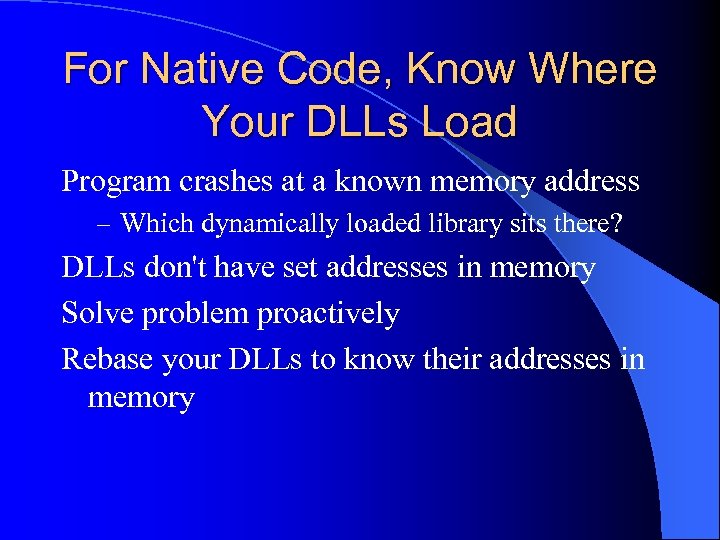 For Native Code, Know Where Your DLLs Load

Program crashes at a known memory address

– Which dynamically loaded library sits there?

DLLs don't have set addresses in memory

Solve problem proactively

Rebase your DLLs to know their addresses in memory